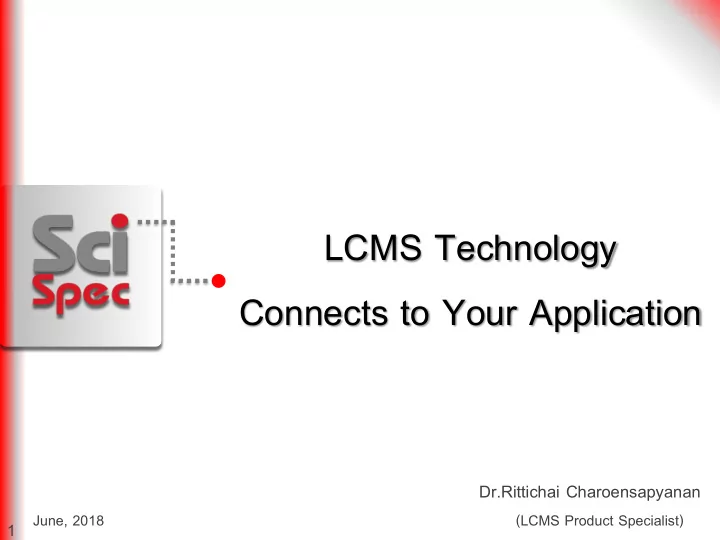 Sci Spec

LCMS Technology

Connects to Your Application

Dr.Rittichai Charoensapyanan

(LCMS Product Specialist)

June, 2018

1